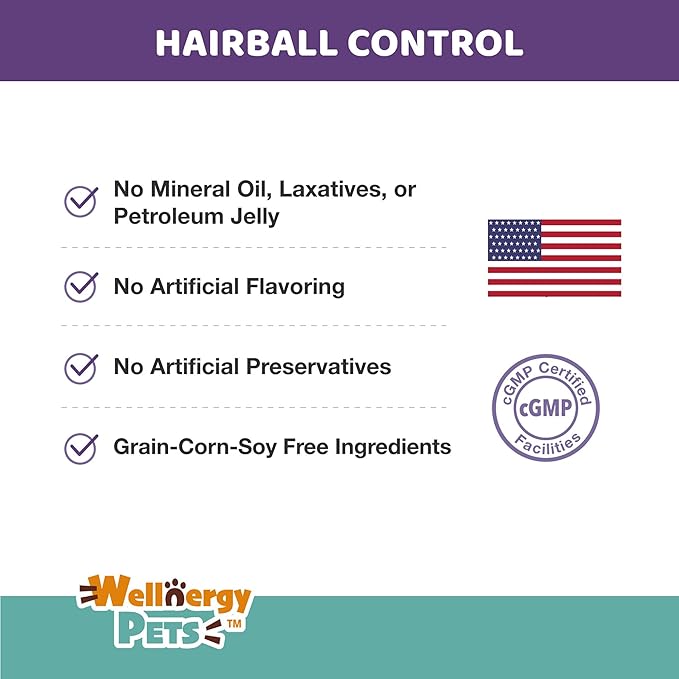 HAIRBALL CONTROL

No Mineral Oil, Laxatives, or Petroleum Jelly

No Artificial Flavoring

No Artificial Preservatives

Grain-Corn-Soy Free Ingredients

cGMP Certified
cGMP
Facilities

Wellnergy
PETS™